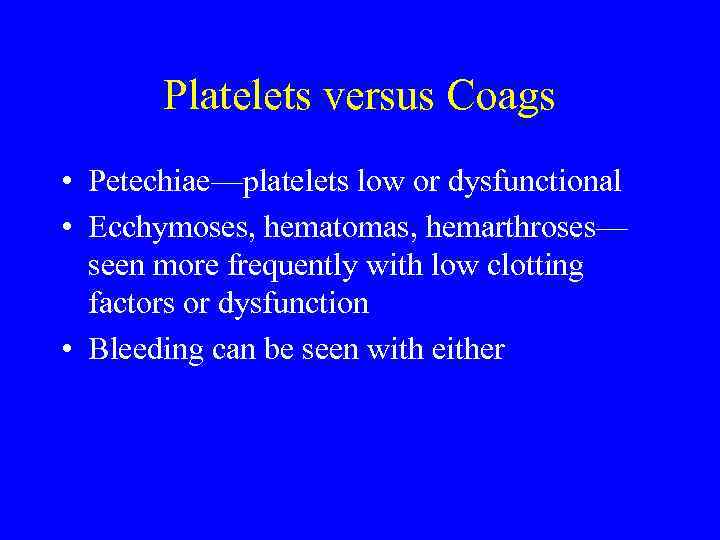 Platelets versus Coags

• Petechiae—platelets low or dysfunctional
• Ecchymoses, hematomas, hemarthroses—seen more frequently with low clotting factors or dysfunction
• Bleeding can be seen with either